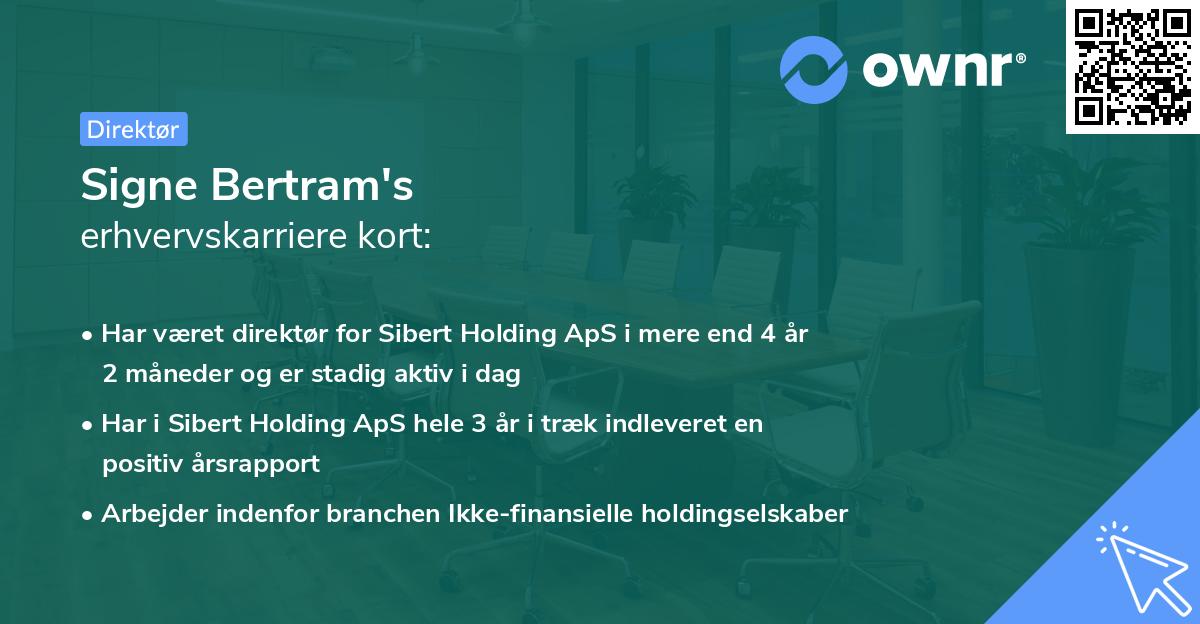 ownr®

Direktør

Signe Bertram's
erhvervskarriere kort:

• Har været direktør for Sibert Holding ApS i mere end 4 år 2 måneder og er stadig aktiv i dag

• Har i Sibert Holding ApS hele 3 år i træk indleveret en positiv årsrapport

• Arbejder indenfor branchen Ikke-finansielle holdingselskaber